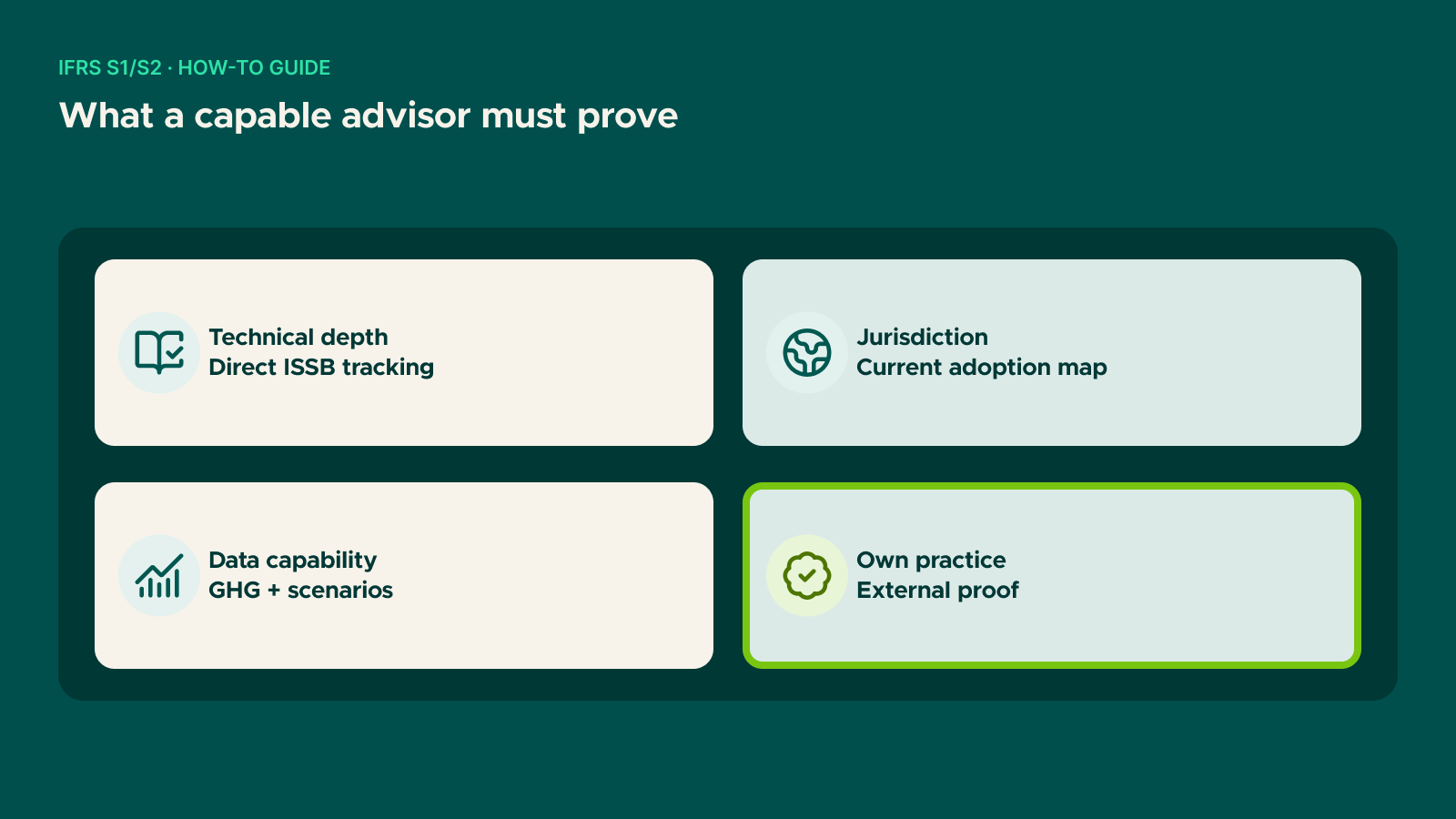 IFRS S1/S2 · HOW-TO GUIDE

What a capable advisor must prove

Technical depth
Direct ISSB tracking

Jurisdiction
Current adoption map

Data capability
GHG + scenarios

Own practice
External proof